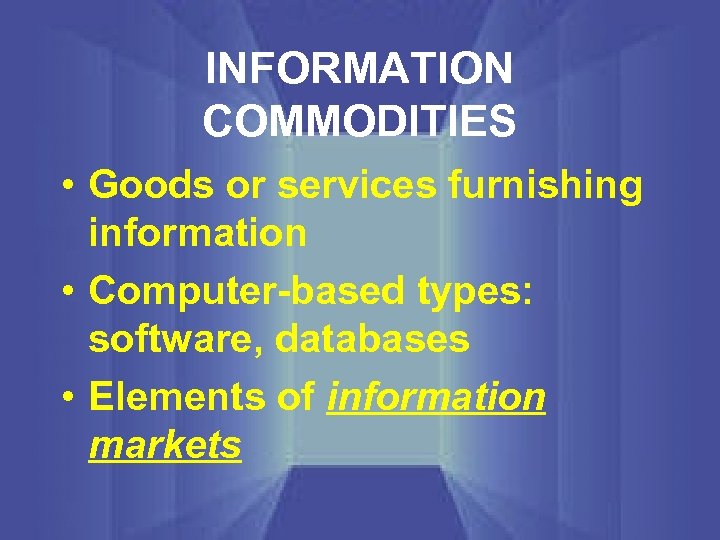 INFORMATION COMMODITIES

• Goods or services furnishing information

• Computer-based types: software, databases

• Elements of information markets